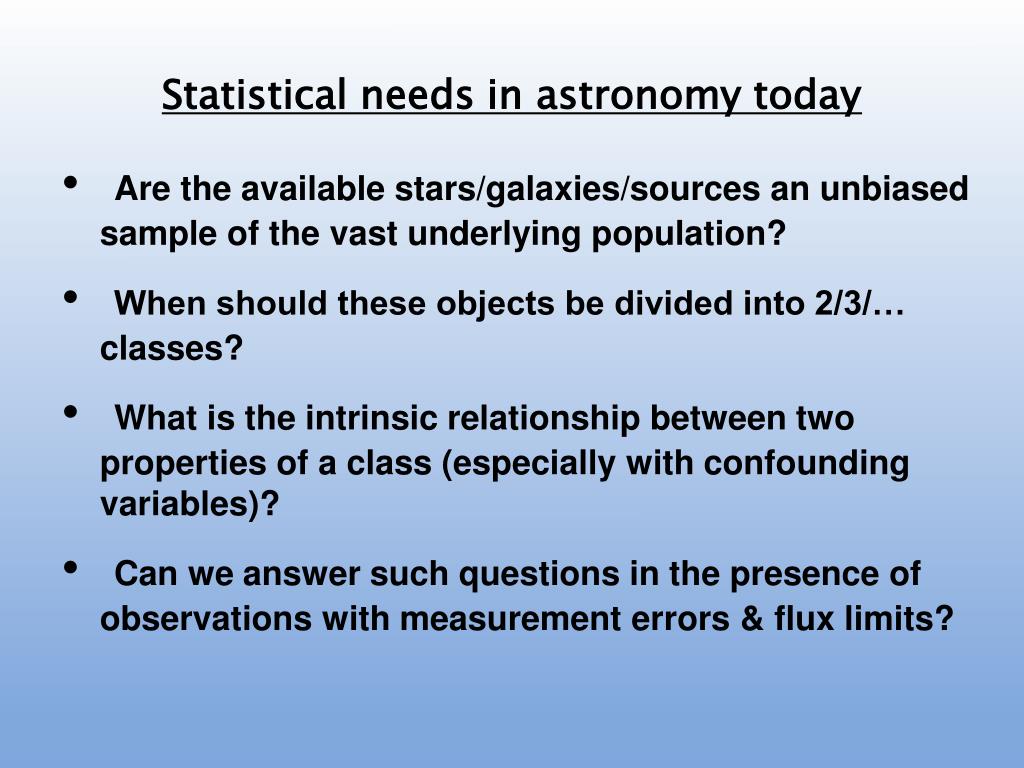 Statistical needs in astronomy today

• Are the available stars/galaxies/sources an unbiased sample of the vast underlying population?

• When should these objects be divided into 2/3/… classes?

• What is the intrinsic relationship between two properties of a class (especially with confounding variables)?

• Can we answer such questions in the presence of observations with measurement errors & flux limits?